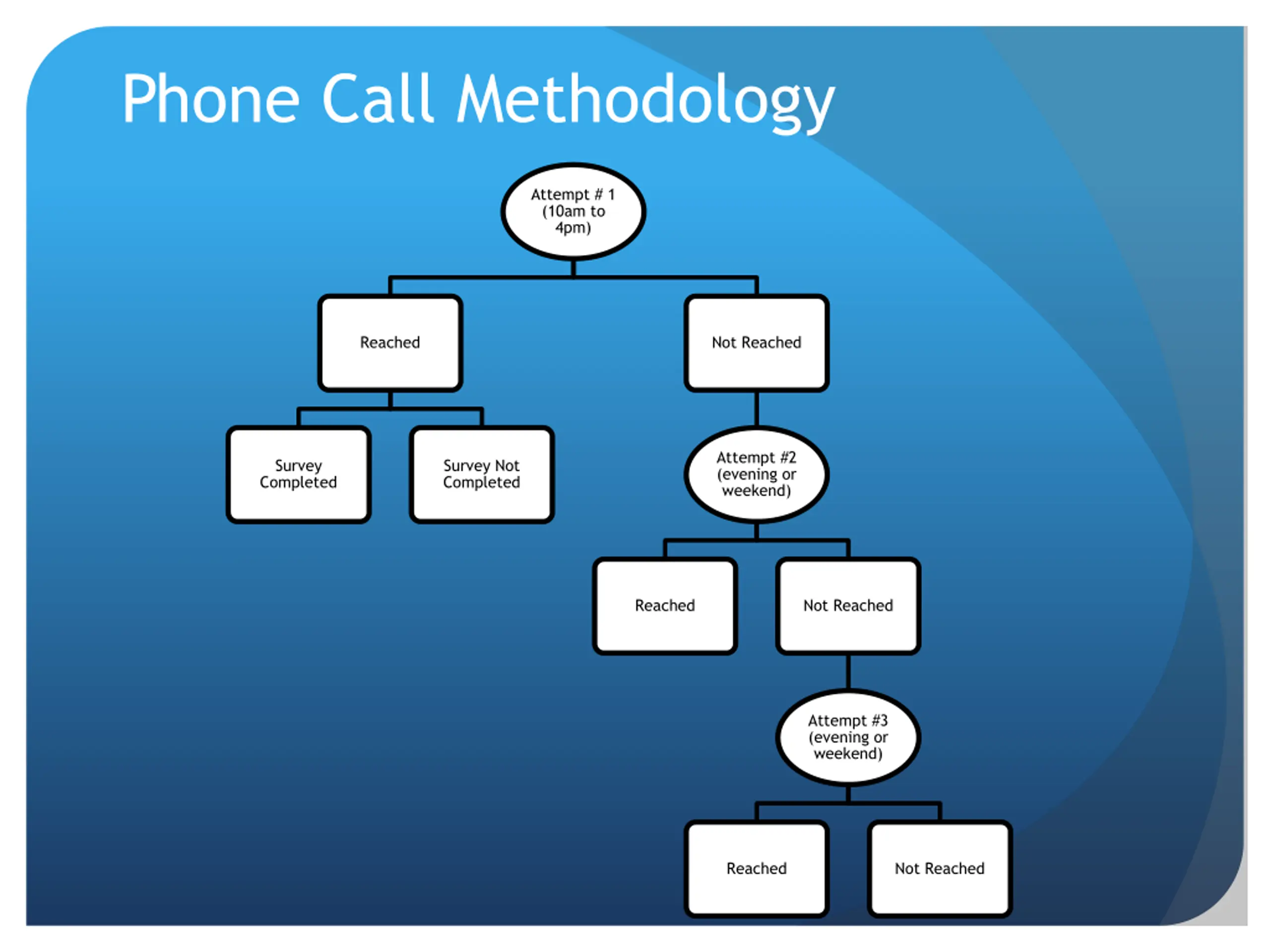 Phone Call Methodology

Attempt # 1 (10am to 4pm)

Reached

Not Reached

Survey Completed

Survey Not Completed

Attempt #2 (evening or weekend)

Reached

Not Reached

Attempt #3 (evening or weekend)

Reached

Not Reached